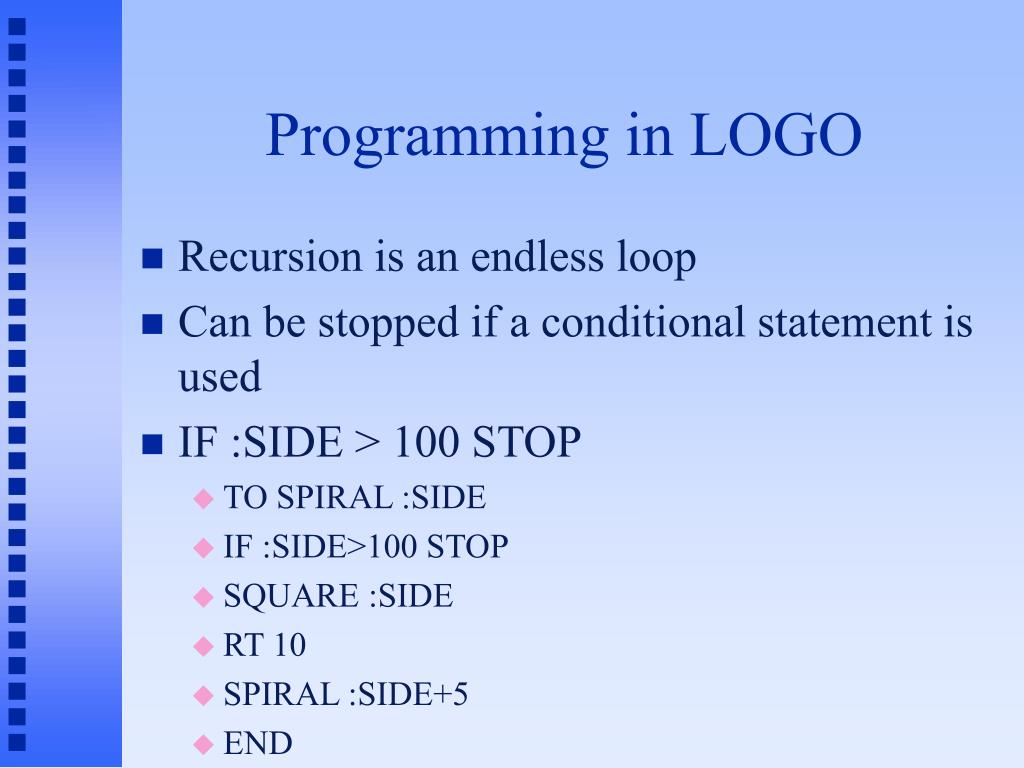 Programming in LOGO

- Recursion is an endless loop
- Can be stopped if a conditional statement is used
- IF :SIDE > 100 STOP
  - TO SPIRAL :SIDE
  - IF :SIDE>100 STOP
  - SQUARE :SIDE
  - RT 10
  - SPIRAL :SIDE+5
  - END